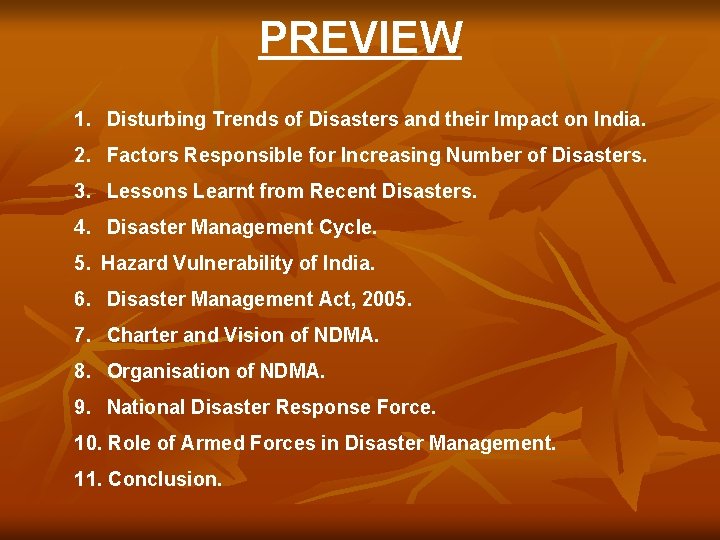 PREVIEW

1. Disturbing Trends of Disasters and their Impact on India.
2. Factors Responsible for Increasing Number of Disasters.
3. Lessons Learnt from Recent Disasters.
4. Disaster Management Cycle.
5. Hazard Vulnerability of India.
6. Disaster Management Act, 2005.
7. Charter and Vision of NDMA.
8. Organisation of NDMA.
9. National Disaster Response Force.
10. Role of Armed Forces in Disaster Management.
11. Conclusion.